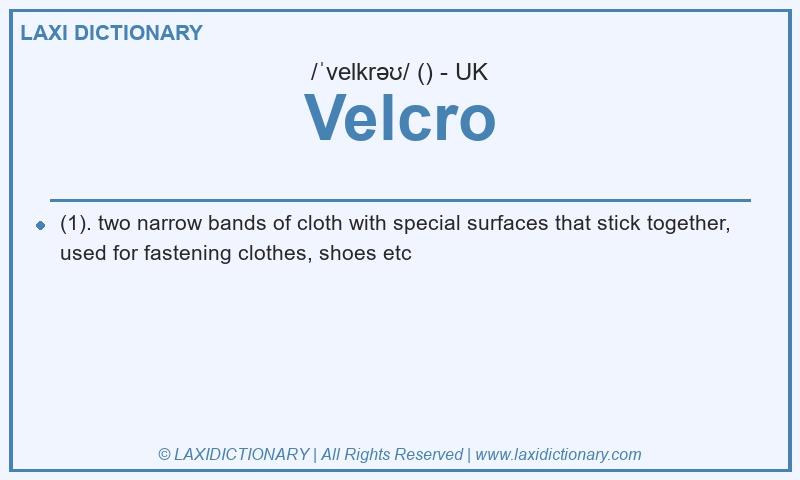 LAXI DICTIONARY

/ˈvelkrəʊ/ () - UK

Velcro

(1). two narrow bands of cloth with special surfaces that stick together, used for fastening clothes, shoes etc

© LAXIDICTIONARY | All Rights Reserved | www.laxidictionary.com